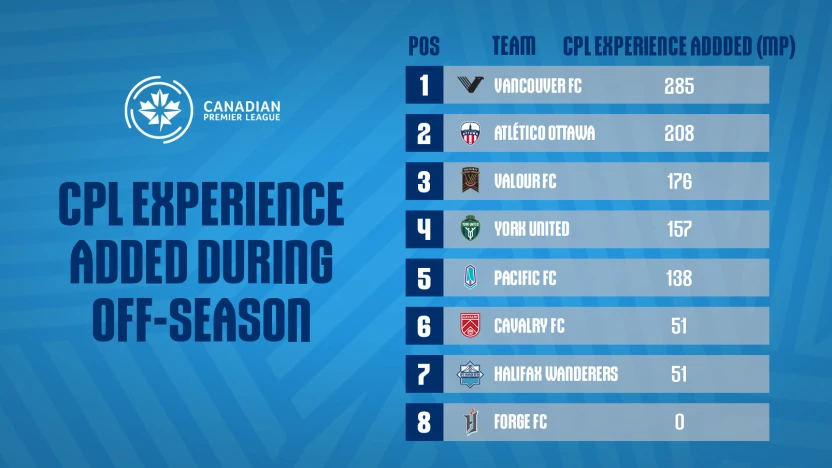 CANADIAN PREMIER LEAGUE

CPL EXPERIENCE ADDED DURING OFF-SEASON

| POS | TEAM | CPL EXPERIENCE ADDDED (MP) |
|---|---|---|
| 1 | VANCOUVER FC | 285 |
| 2 | ATLÉTICO OTTAWA | 208 |
| 3 | VALOUR FC | 176 |
| 4 | YORK UNITED | 157 |
| 5 | PACIFIC FC | 138 |
| 6 | CAVALRY FC | 51 |
| 7 | HALIFAX WANDERERS | 51 |
| 8 | FORGE FC | 0 |